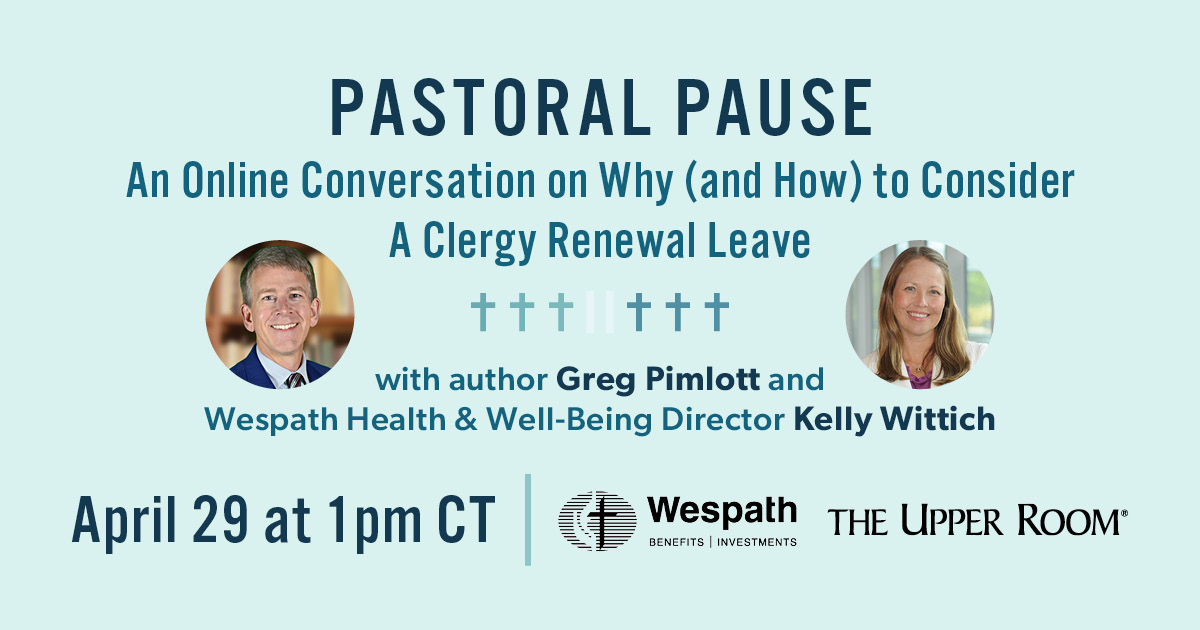 PASTORAL PAUSE

An Online Conversation on Why (and How) to Consider A Clergy Renewal Leave

with author Greg Pimlott and Wespath Health & Well-Being Director Kelly Wittich

April 29 at 1pm CT

Wespath
BENEFITS | INVESTMENTS

THE UPPER ROOM®